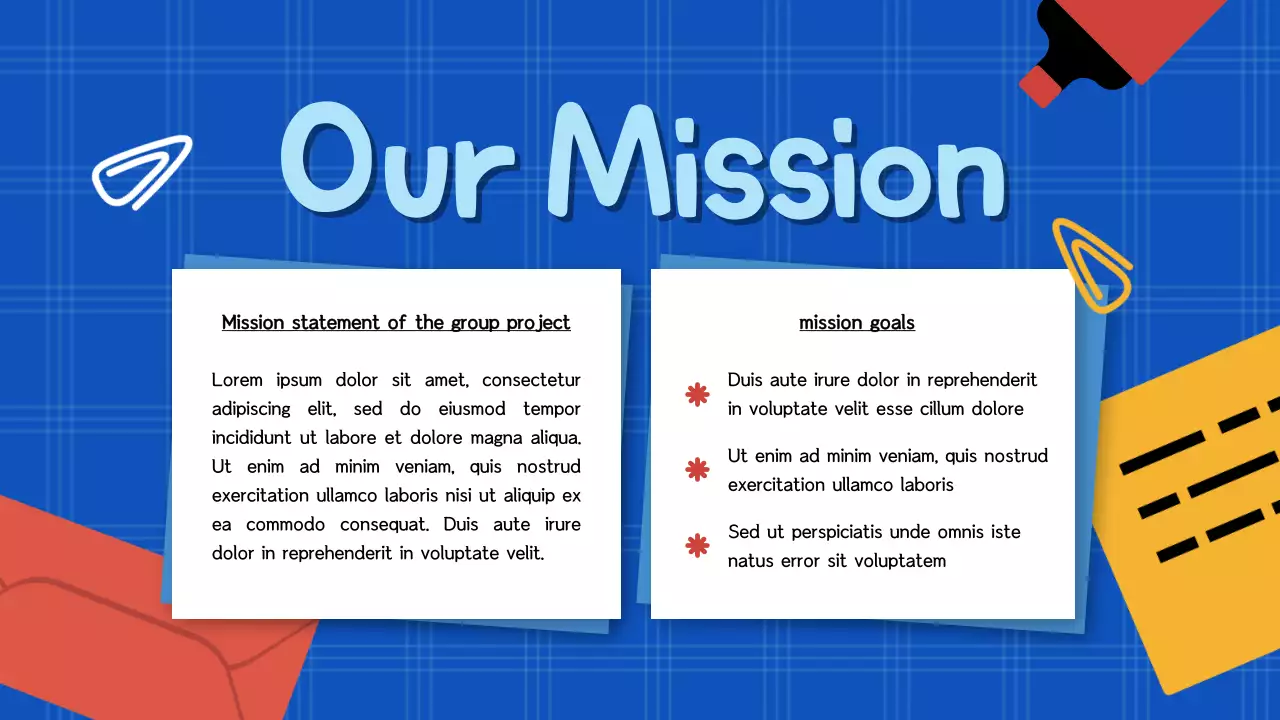 Our Mission

Mission statement of the group project

Lorem ipsum dolor sit amet, consectetur adipiscing elit, sed do eiusmod tempor incididunt ut labore et dolore magna aliqua. Ut enim ad minim veniam, quis nostrud exercitation ullamco laboris nisi ut aliquip ex ea commodo consequat. Duis aute irure dolor in reprehenderit in voluptate velit.

mission goals

Duis aute irure dolor in reprehenderit in voluptate velit esse cillum dolore

Ut enim ad minim veniam, quis nostrud exercitation ullamco laboris

Sed ut perspiciatis unde omnis iste natus error sit voluptatem